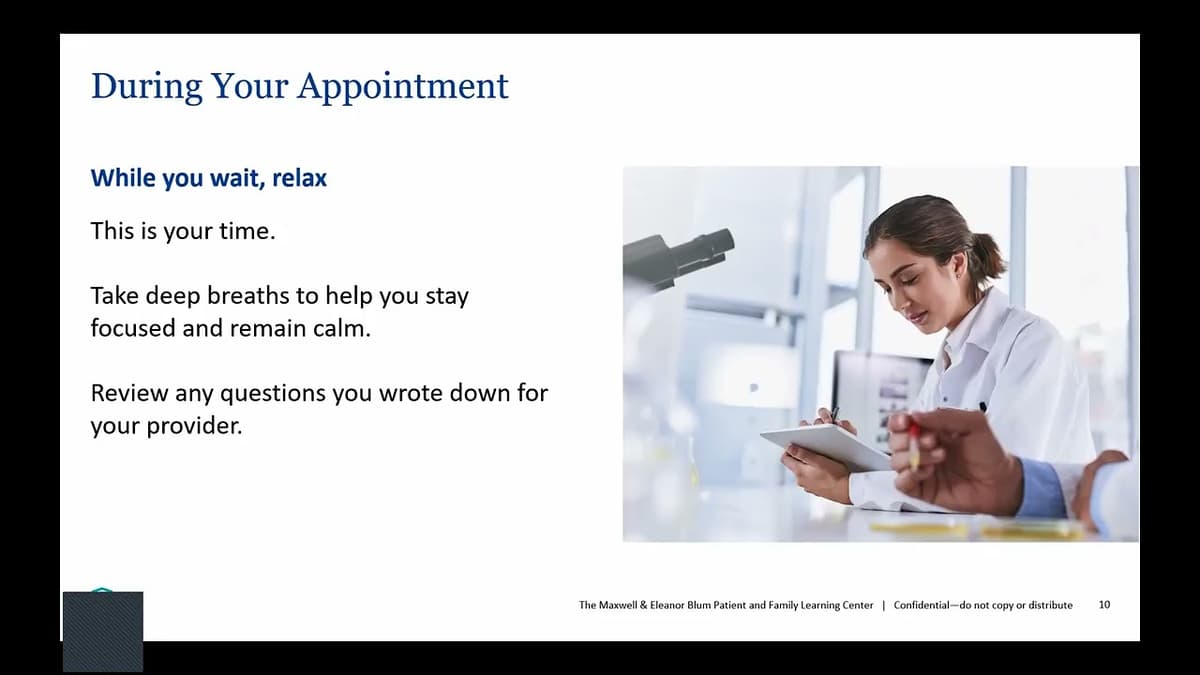 During Your Appointment

While you wait, relax

This is your time.

Take deep breaths to help you stay focused and remain calm.

Review any questions you wrote down for your provider.

The Maxwell & Eleanor Blum Patient and Family Learning Center | Confidential—do not copy or distribute 10